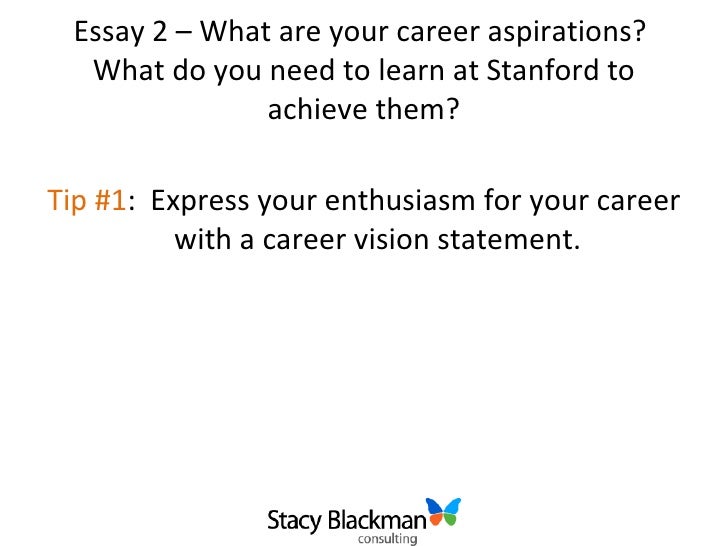 Essay 2 – What are your career aspirations? What do you need to learn at Stanford to achieve them?

Tip #1: Express your enthusiasm for your career with a career vision statement.

Stacy Blackman
consulting